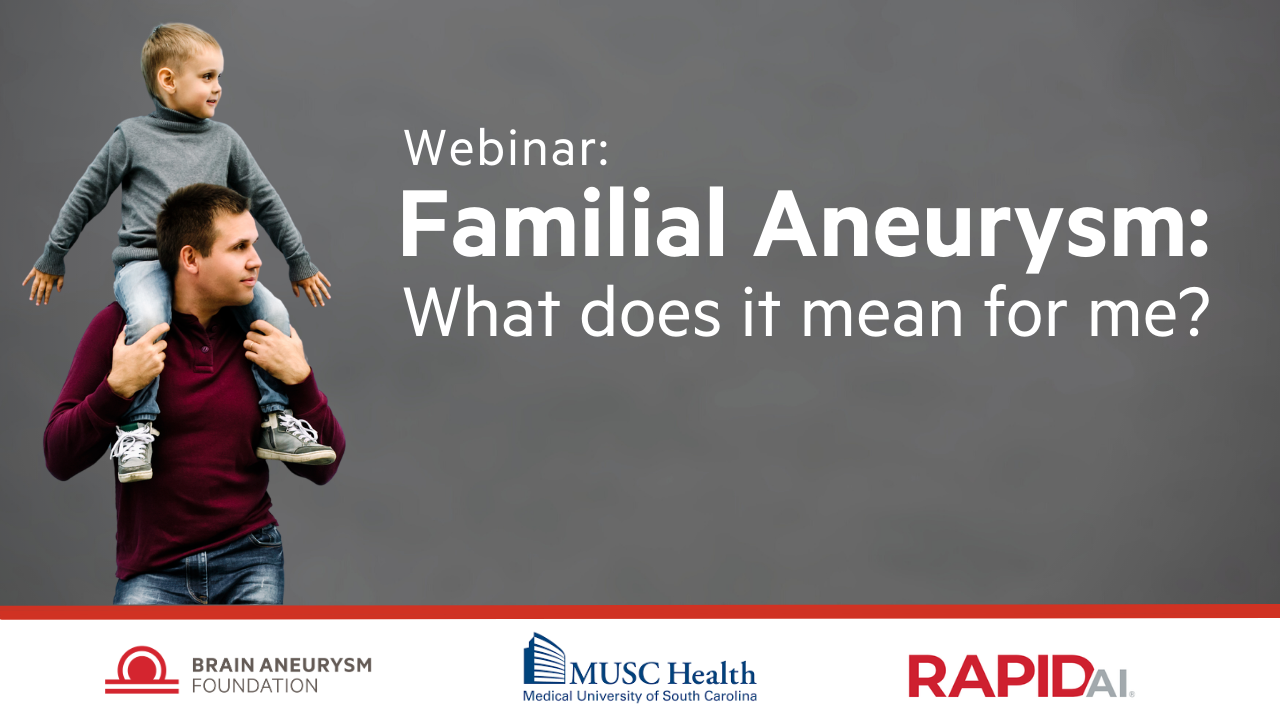 Webinar:
Familial Aneurysm:
What does it mean for me?

BRAIN ANEURYSM
FOUNDATION

MUSC Health
Medical University of South Carolina

RAPIDAI